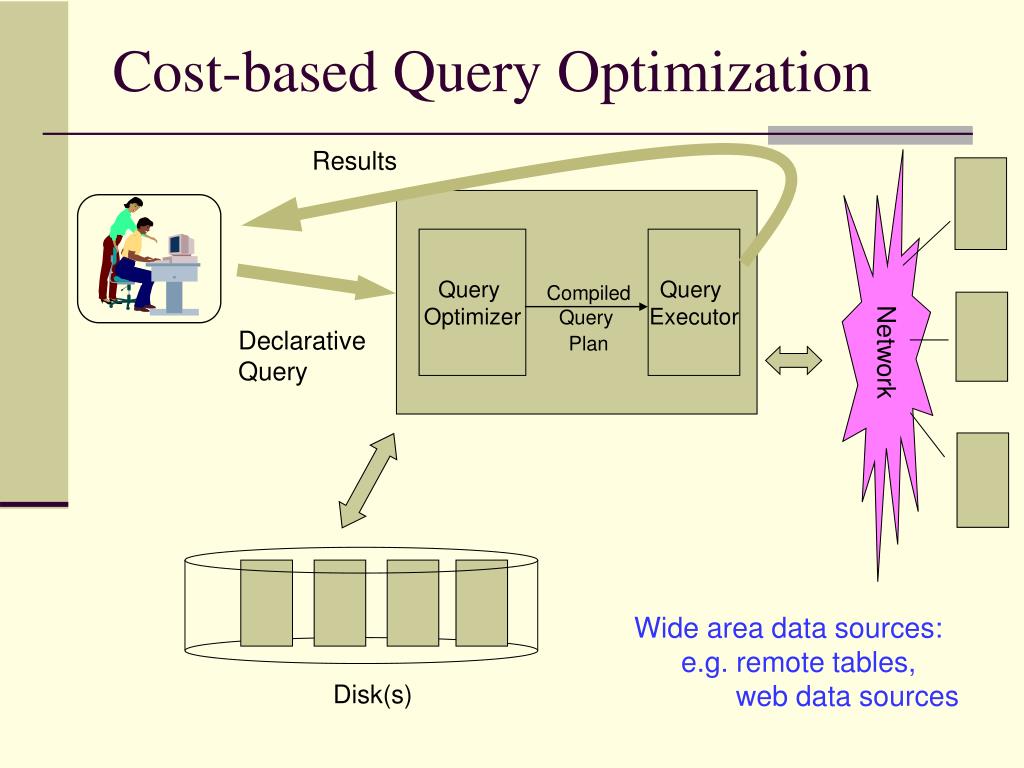 Cost-based Query Optimization

Results

Declarative Query

Query Optimizer

Compiled Query Plan

Query Executor

Network

Disk(s)

Wide area data sources:
e.g. remote tables,
web data sources